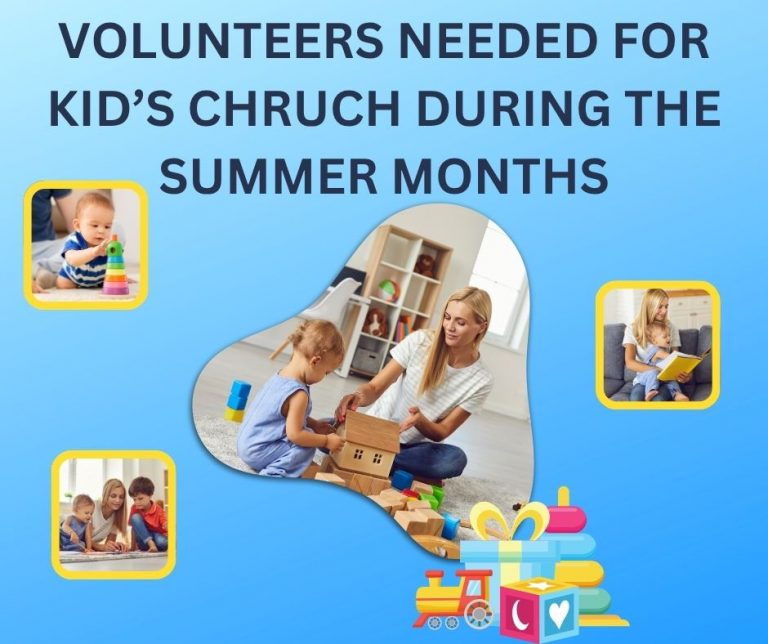 VOLUNTEERS NEEDED FOR KID'S CHRUCH DURING THE SUMMER MONTHS